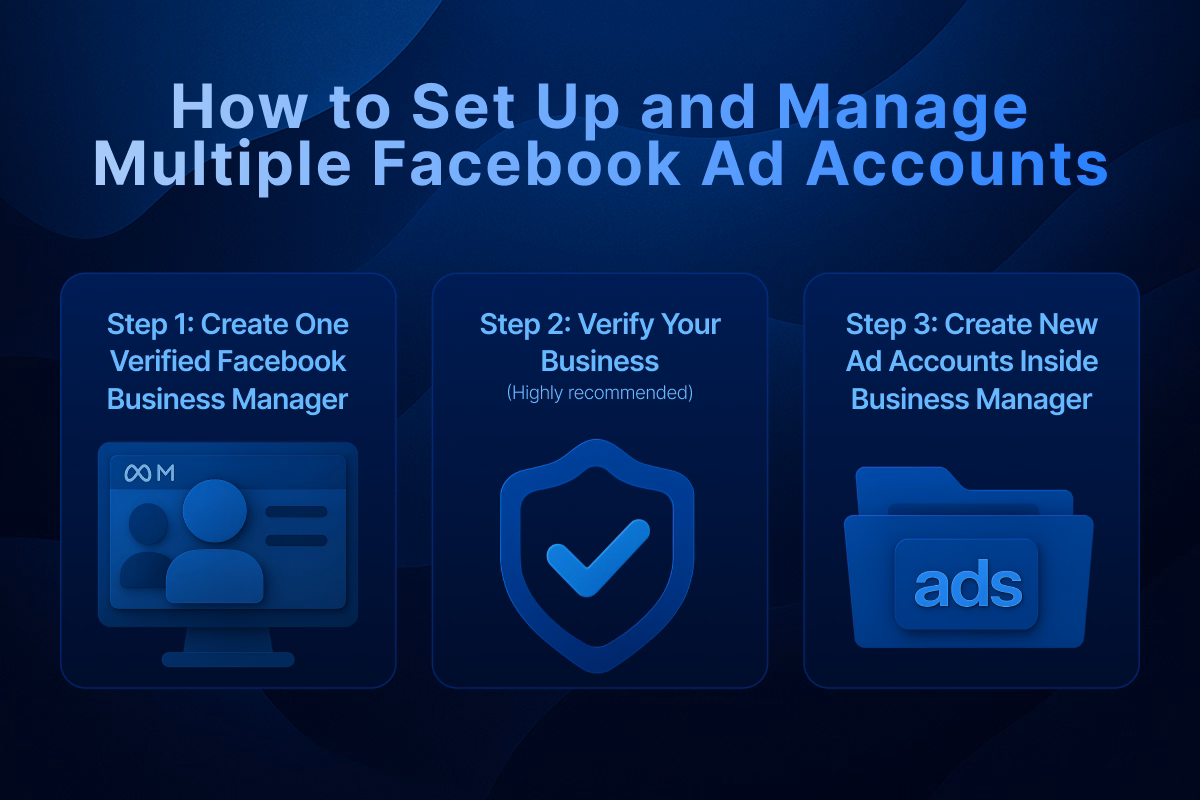 How to Set Up and Manage Multiple Facebook Ad Accounts

Step 1: Create One Verified Facebook Business Manager

M

Step 2: Verify Your Business
(Highly recommended)

Step 3: Create New Ad Accounts Inside Business Manager

ads